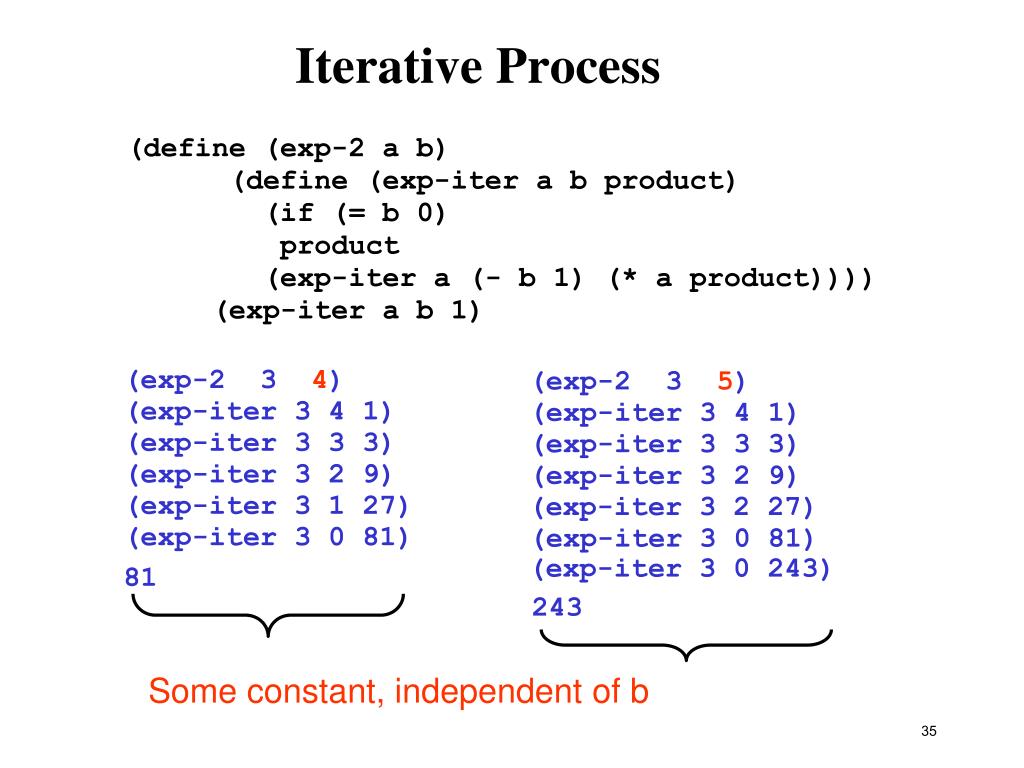 Iterative Process

(define (exp-2 a b)
(define (exp-iter a b product)
(if (= b 0)
product
(exp-iter a (- b 1) (* a product))))
(exp-iter a b 1)

(exp-2 3 4)
(exp-iter 3 4 1)
(exp-iter 3 3 3)
(exp-iter 3 2 9)
(exp-iter 3 1 27)
(exp-iter 3 0 81)
81

(exp-2 3 5)
(exp-iter 3 4 1)
(exp-iter 3 3 3)
(exp-iter 3 2 9)
(exp-iter 3 2 27)
(exp-iter 3 0 81)
(exp-iter 3 0 243)
243

Some constant, independent of b

35